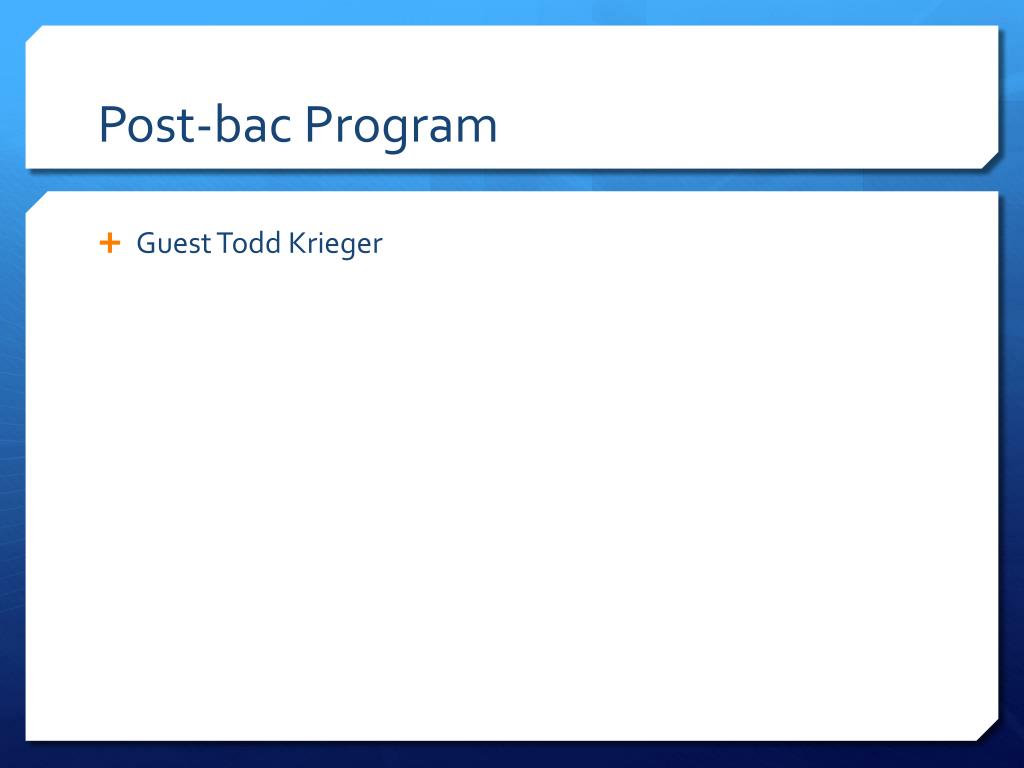 Post-bac Program

+ Guest Todd Krieger